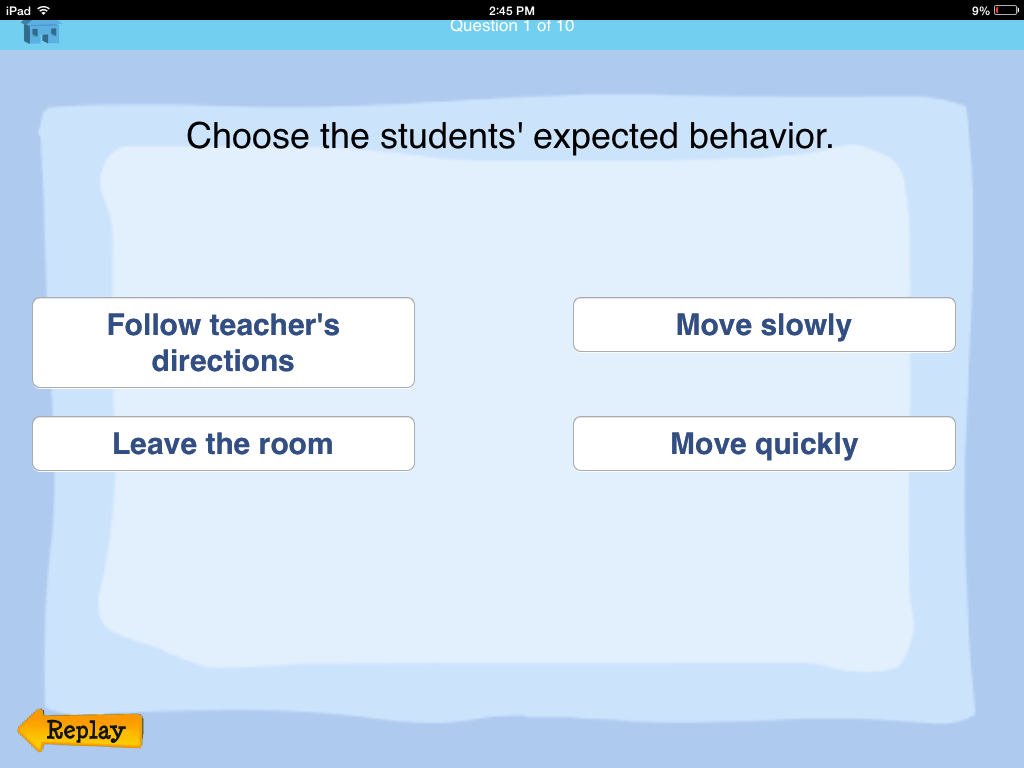 iPad 2:45 PM 9%

Question 1 of 10

Choose the students' expected behavior.

Follow teacher's directions

Move slowly

Leave the room

Move quickly

Replay